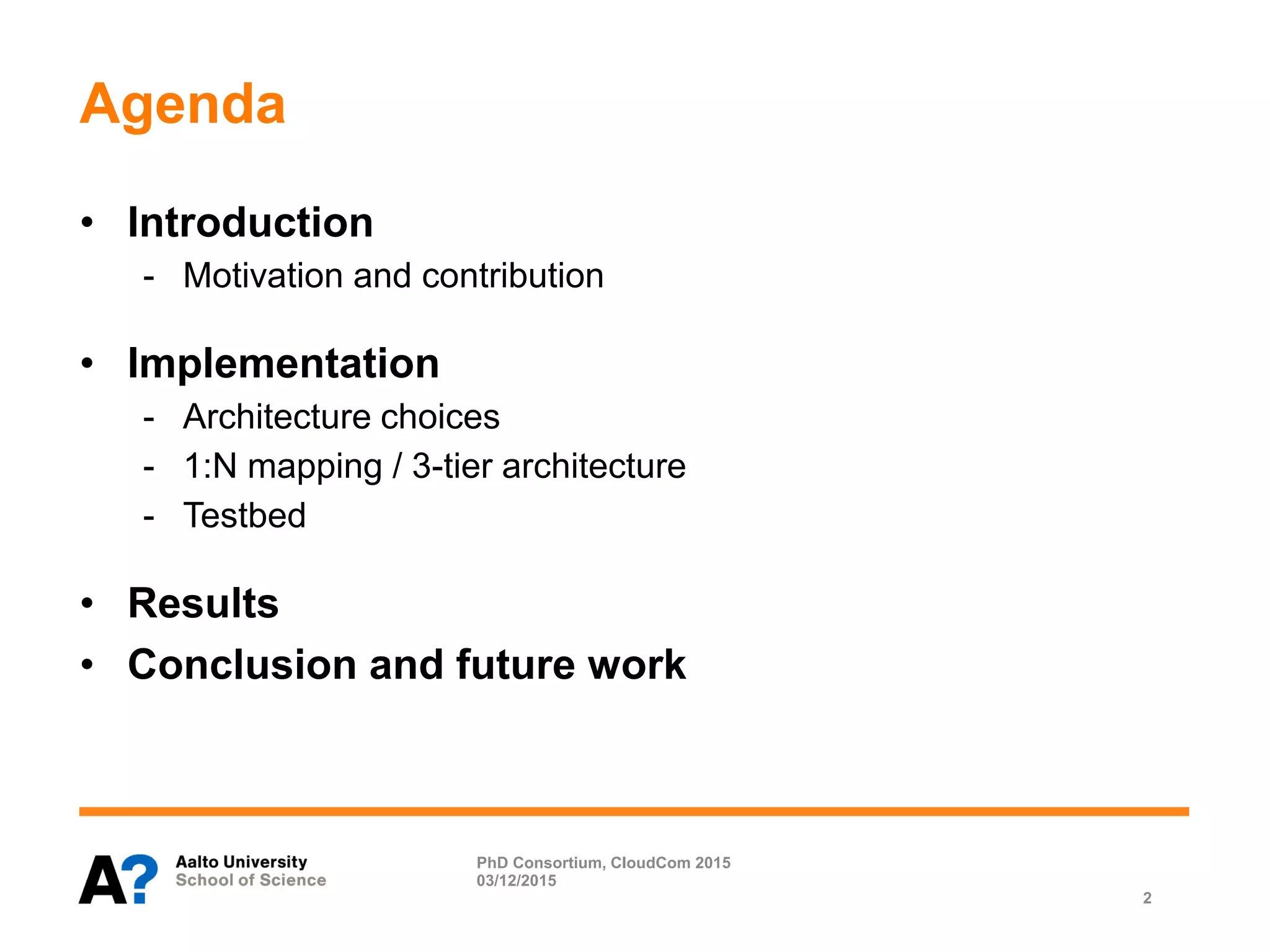 Agenda

• Introduction
- Motivation and contribution

• Implementation
- Architecture choices
- 1:N mapping / 3-tier architecture
- Testbed

• Results
• Conclusion and future work

A?
Aalto University
School of Science

PhD Consortium, CloudCom 2015
03/12/2015

2